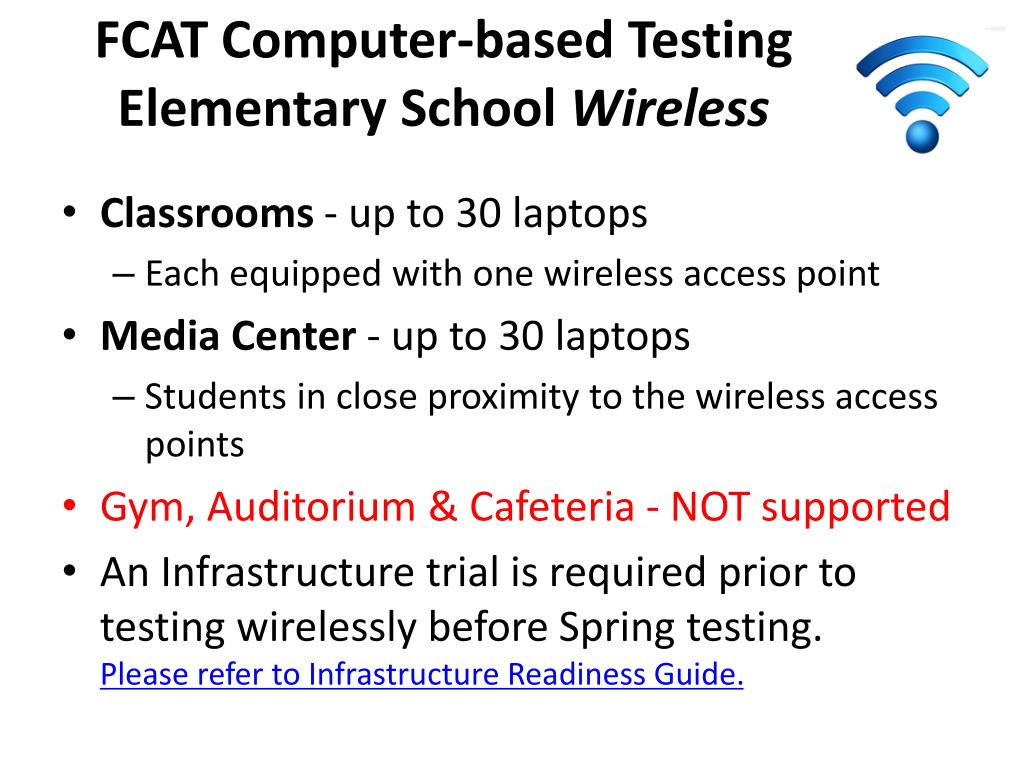 FCAT Computer-based Testing
Elementary School Wireless

• Classrooms - up to 30 laptops
– Each equipped with one wireless access point
• Media Center - up to 30 laptops
– Students in close proximity to the wireless access points
• Gym, Auditorium & Cafeteria - NOT supported
• An Infrastructure trial is required prior to testing wirelessly before Spring testing.
Please refer to Infrastructure Readiness Guide.